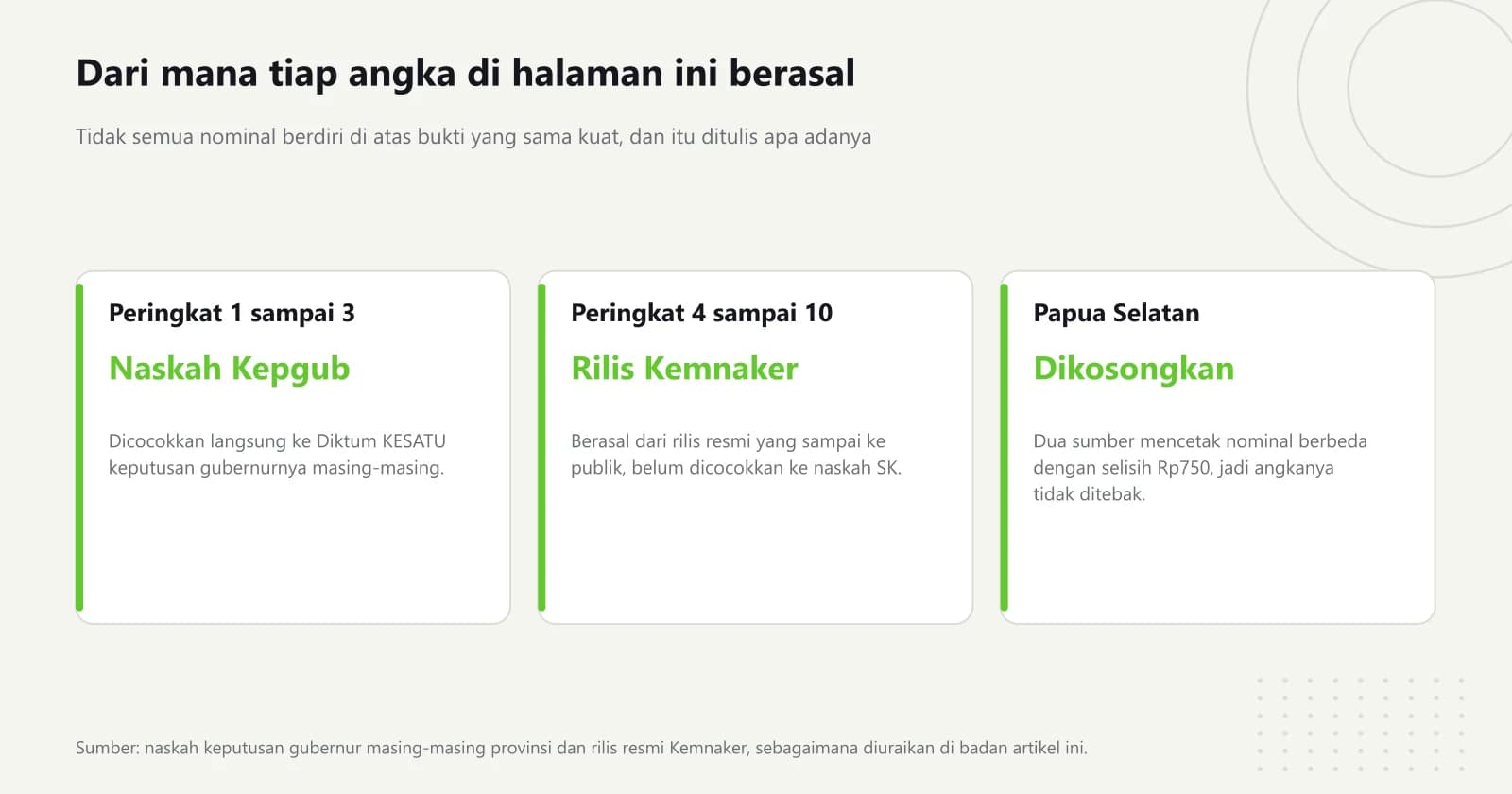 Dari mana tiap angka di halaman ini berasal

Tidak semua nominal berdiri di atas bukti yang sama kuat, dan itu ditulis apa adanya

Peringkat 1 sampai 3

Naskah Kepgub

Dicocokkan langsung ke Diktum KESATU keputusan gubernurnya masing-masing.

Peringkat 4 sampai 10

Rilis Kemnaker

Berasal dari rilis resmi yang sampai ke publik, belum dicocokkan ke naskah SK.

Papua Selatan

Dikosongkan

Dua sumber mencetak nominal berbeda dengan selisih Rp750, jadi angkanya tidak ditebak.

Sumber: naskah keputusan gubernur masing-masing provinsi dan rilis resmi Kemnaker, sebagaimana diuraikan di badan artikel ini.